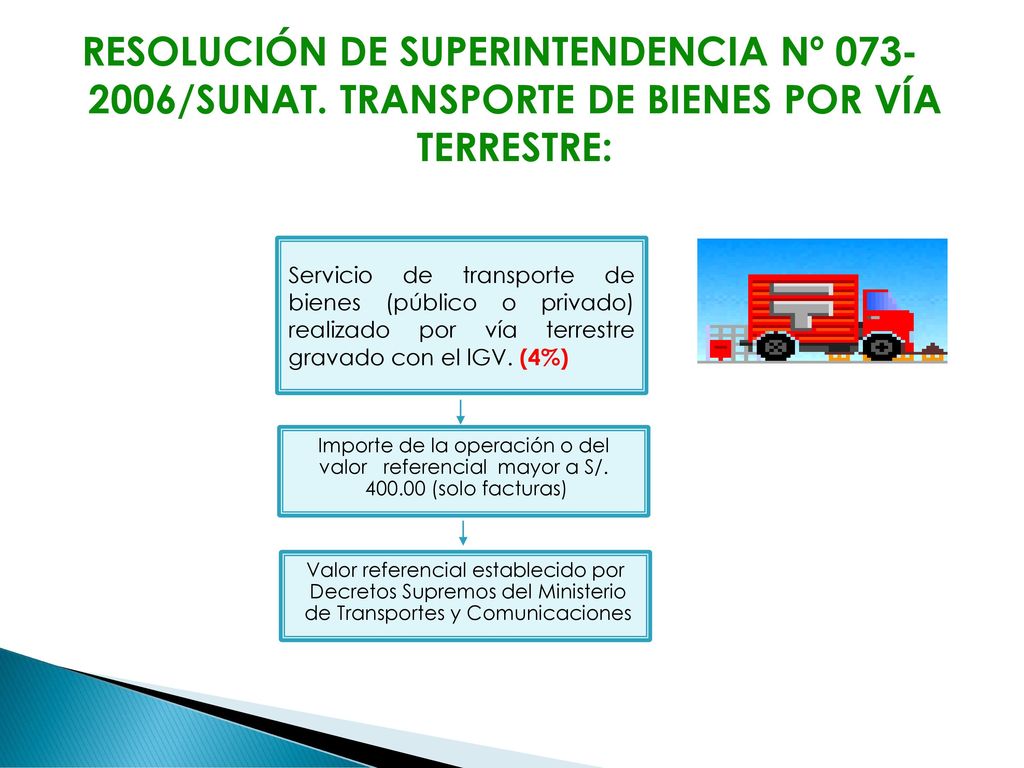 RESOLUCIÓN DE SUPERINTENDENCIA Nº 073-2006/SUNAT. TRANSPORTE DE BIENES POR VÍA TERRESTRE:

Servicio de transporte de bienes (público o privado) realizado por vía terrestre gravado con el IGV. (4%)

Importe de la operación o del valor referencial mayor a S/. 400.00 (solo facturas)

Valor referencial establecido por Decretos Supremos del Ministerio de Transportes y Comunicaciones